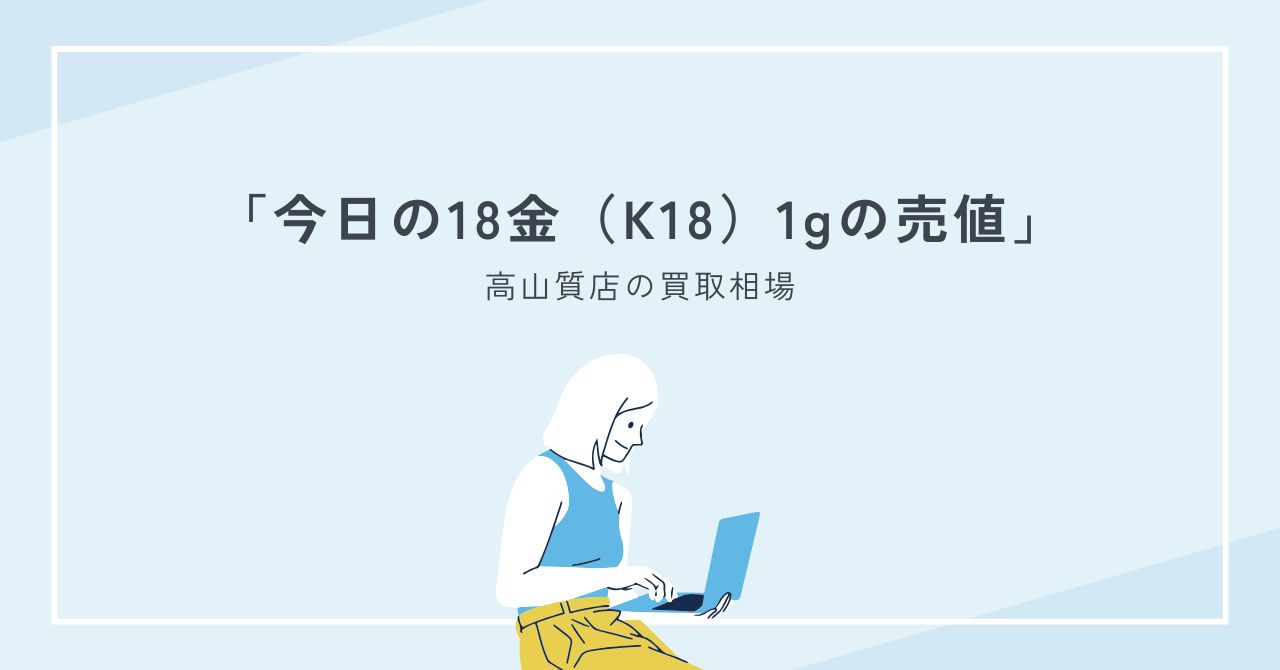 「今日の18金（K18）1gの売値」

高山質店の買取相場